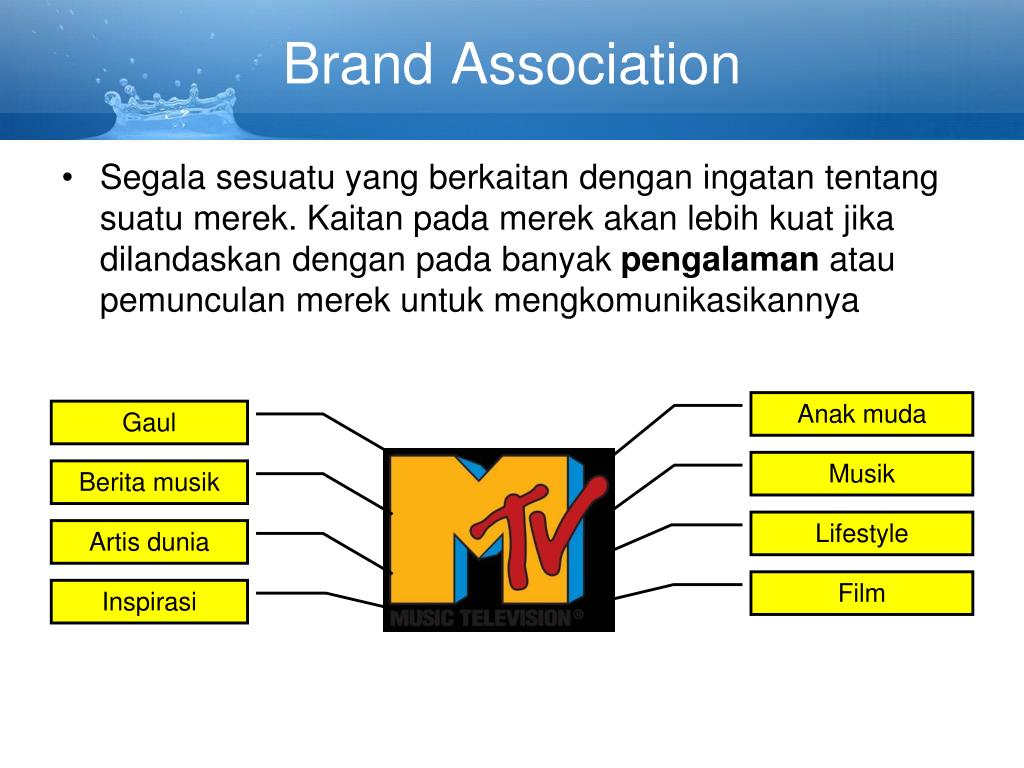 Brand Association

• Segala sesuatu yang berkaitan dengan ingatan tentang suatu merek. Kaitan pada merek akan lebih kuat jika dilandaskan dengan pada banyak pengalaman atau pemunculan merek untuk mengkomunikasikannya

Gaul

Berita musik

Artis dunia

Inspirasi

MTV
MUSIC TELEVISION®

Anak muda

Musik

Lifestyle

Film